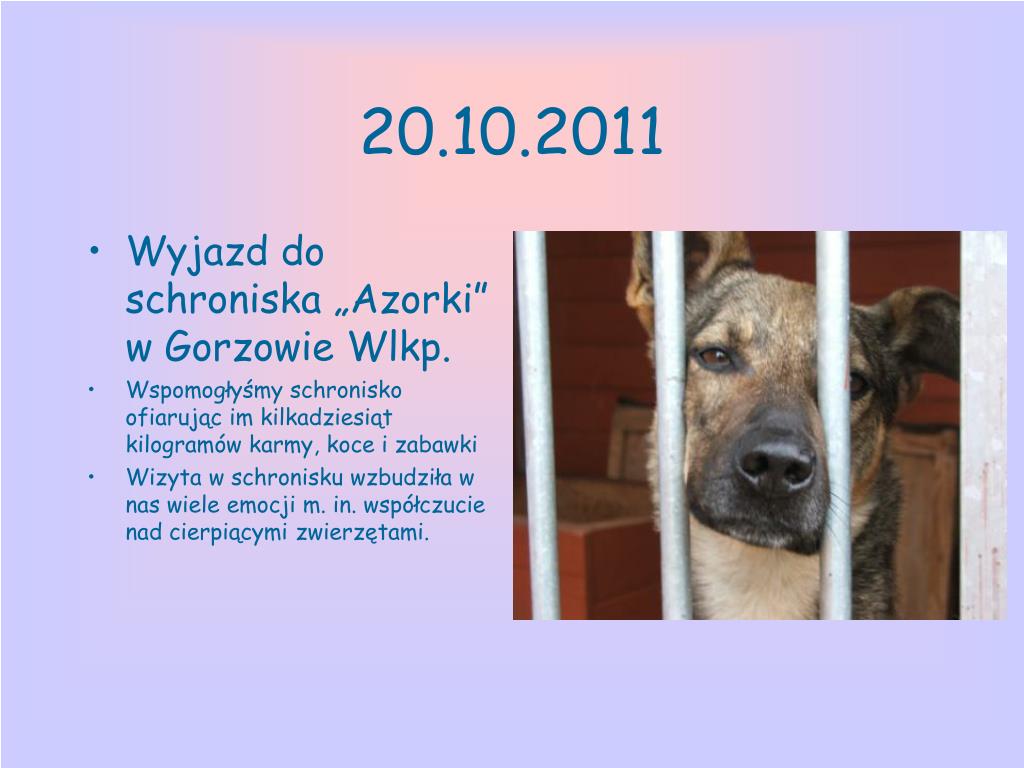 20.10.2011

• Wyjazd do schroniska „Azorki” w Gorzowie Wlkp.
• Wspomogłyśmy schronisko ofiarując im kilkadziesiąt kilogramów karmy, koce i zabawki
• Wizyta w schronisku wzbudziła w nas wiele emocji m. in. współczucie nad cierpiącymi zwierzętami.